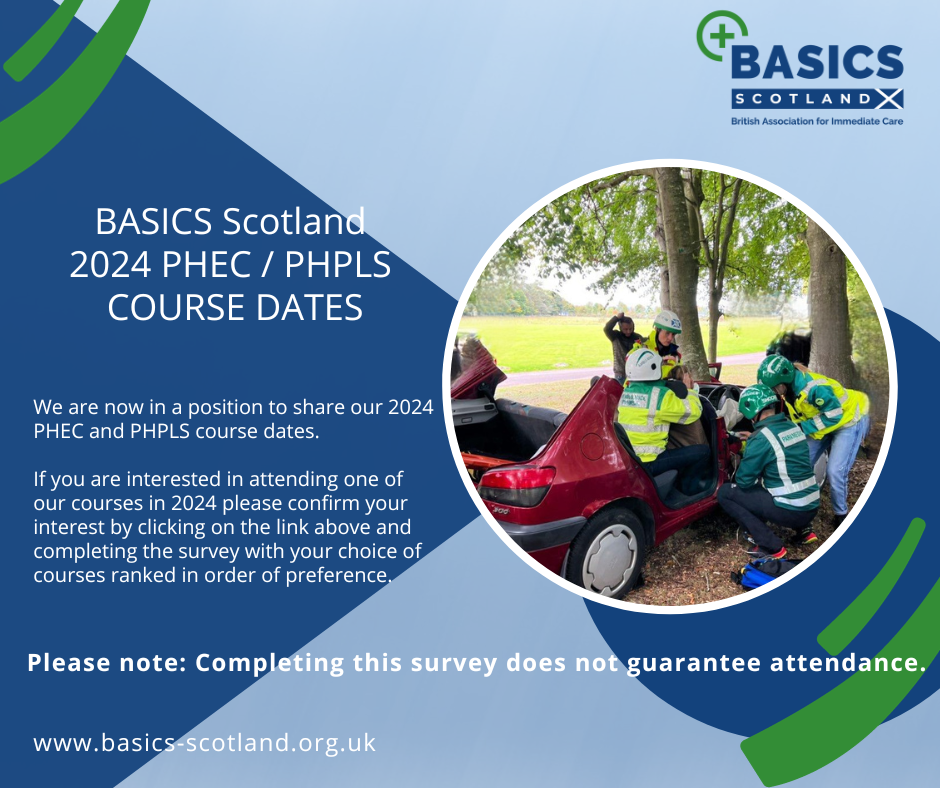 BASICS
SCOTLAND
British Association for Immediate Care

BASICS Scotland
2024 PHEC / PHPLS
COURSE DATES

We are now in a position to share our 2024 PHEC and PHPLS course dates.

If you are interested in attending one of our courses in 2024 please confirm your interest by clicking on the link above and completing the survey with your choice of courses ranked in order of preference.

Please note: Completing this survey does not guarantee attendance.

www.basics-scotland.org.uk